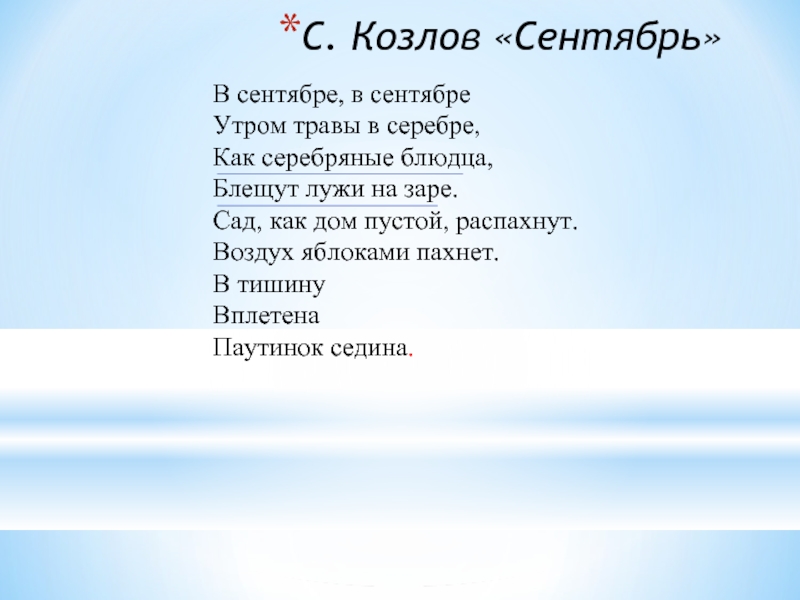 *С. Козлов «Сентябрь»

В сентябре, в сентябре
Утром травы в серебре,
Как серебряные блюдца,
Блещут лужи на заре.
Сад, как дом пустой, распахнут.
Воздух яблоками пахнет.
В тишину
Вплетена
Паутинок седина.